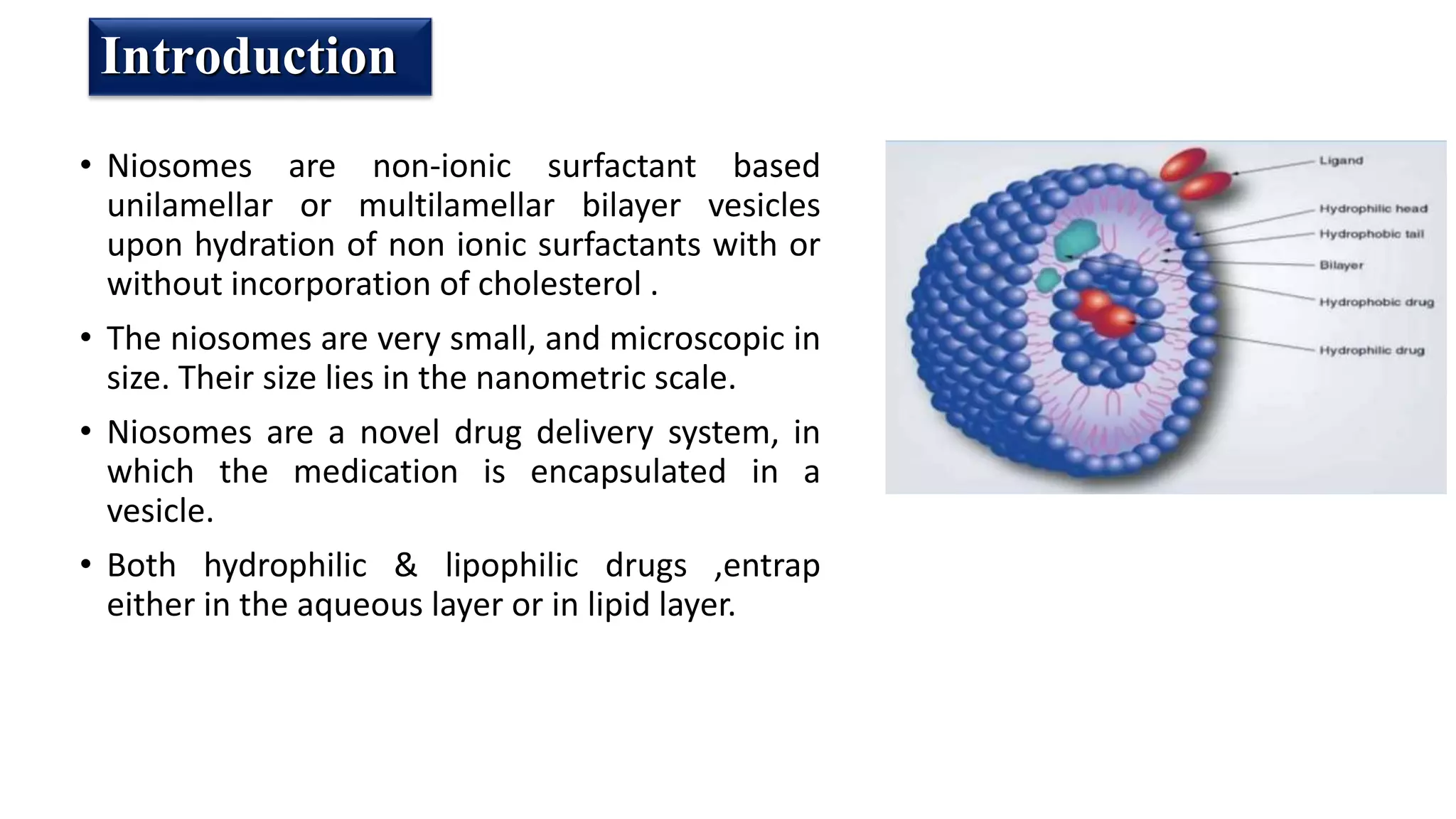 Introduction

• Niosomes are non-ionic surfactant based unilamellar or multilamellar bilayer vesicles upon hydration of non ionic surfactants with or without incorporation of cholesterol .

• The niosomes are very small, and microscopic in size. Their size lies in the nanometric scale.

• Niosomes are a novel drug delivery system, in which the medication is encapsulated in a vesicle.

• Both hydrophilic & lipophilic drugs ,entrap either in the aqueous layer or in lipid layer.

Ligand
Hydrophilic head
Hydrophobic tail
Bilayer
Hydrophobic drug
Hydrophilic drug